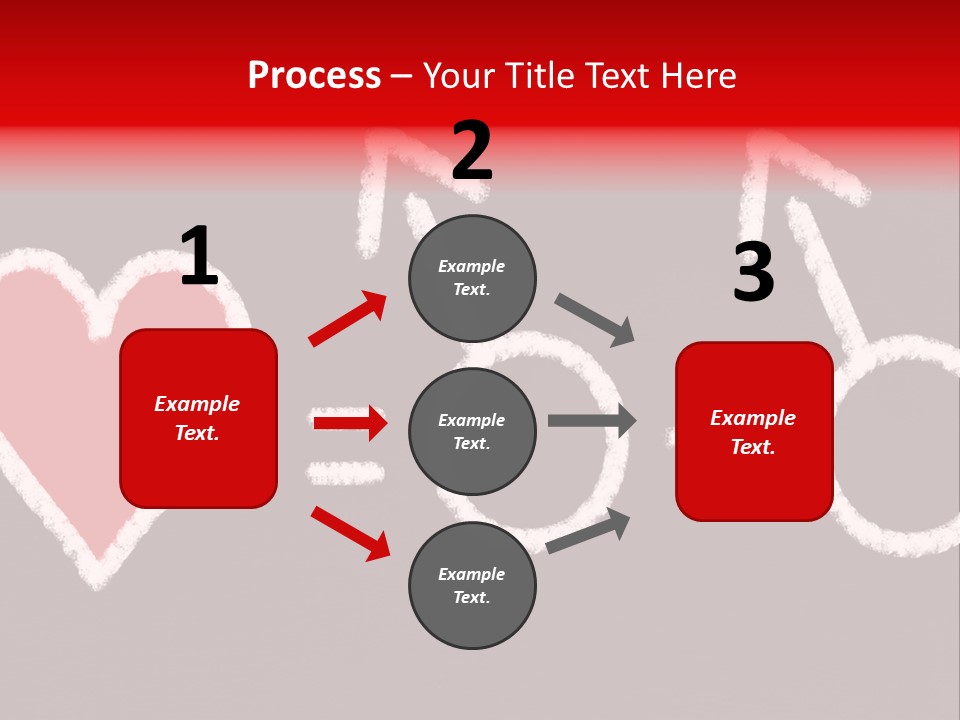 Process – Your Title Text Here

1

Example Text.

2

Example Text.

Example Text.

Example Text.

3

Example Text.